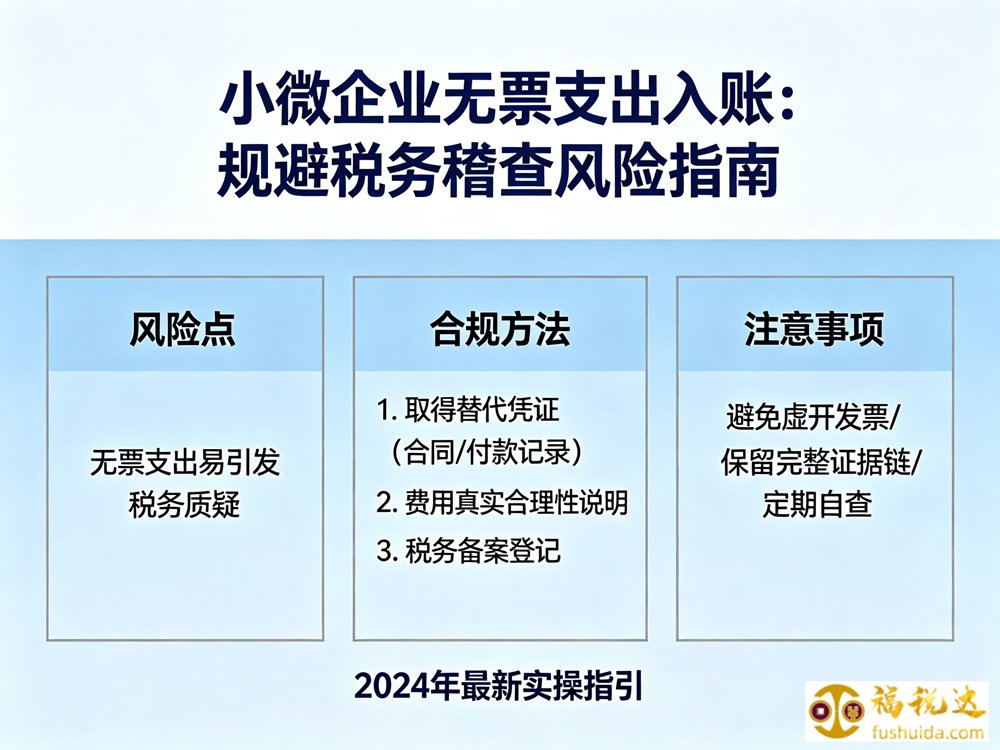 小微企业无票支出入账:
规避税务稽查风险指南

风险点

无票支出易引发税务质疑

合规方法

1. 取得替代凭证（合同/付款记录）
2. 费用真实合理性说明
3. 税务备案登记

注意事项

避免虚开发票/保留完整证据链/定期自查

2024年最新实操指引

福税达
fushuida.com